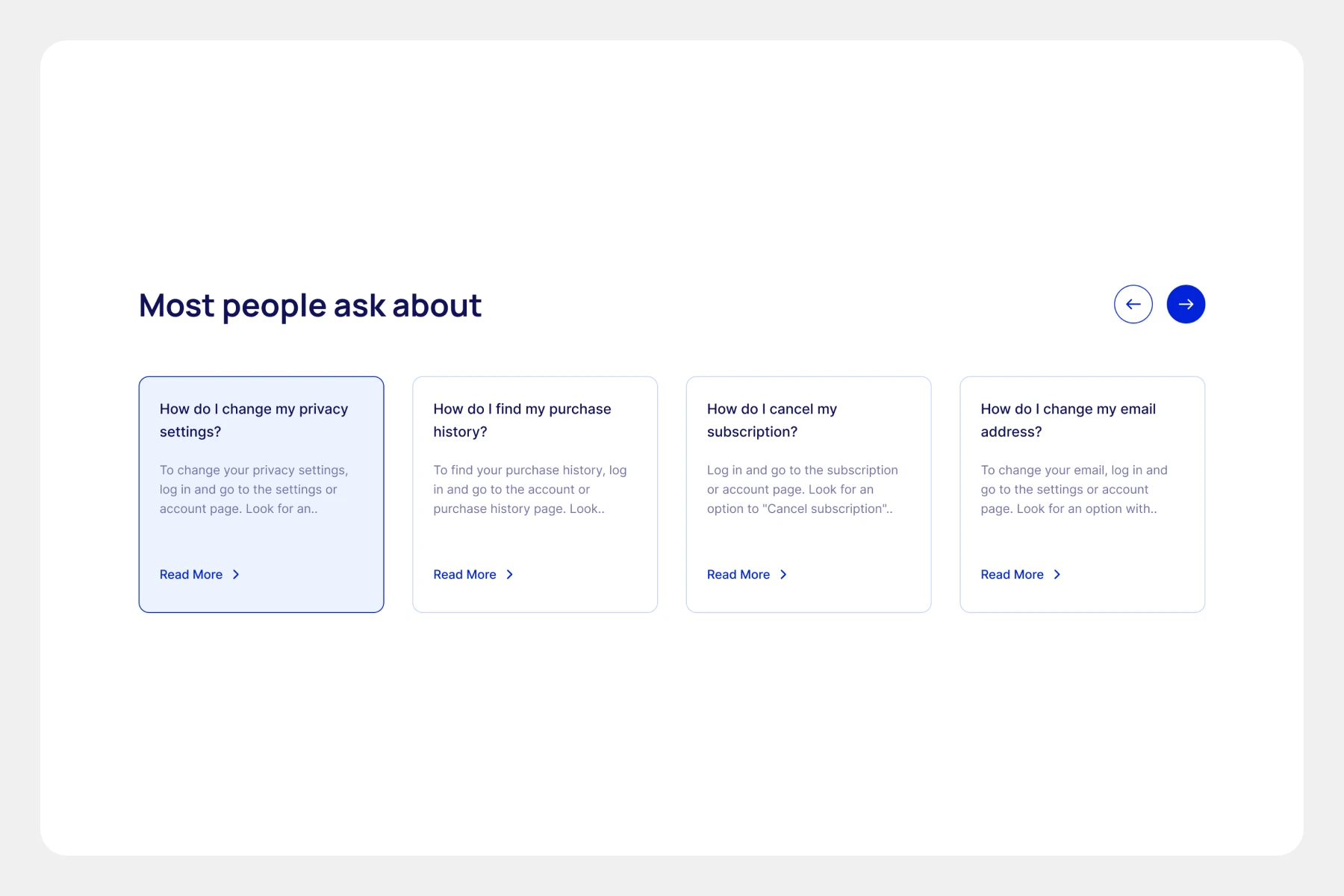 Most people ask about

How do I change my privacy settings?

To change your privacy settings, log in and go to the settings or account page. Look for an..

Read More

How do I find my purchase history?

To find your purchase history, log in and go to the account or purchase history page. Look..

Read More

How do I cancel my subscription?

Log in and go to the subscription or account page. Look for an option to "Cancel subscription"..

Read More

How do I change my email address?

To change your email, log in and go to the settings or account page. Look for an option with..

Read More